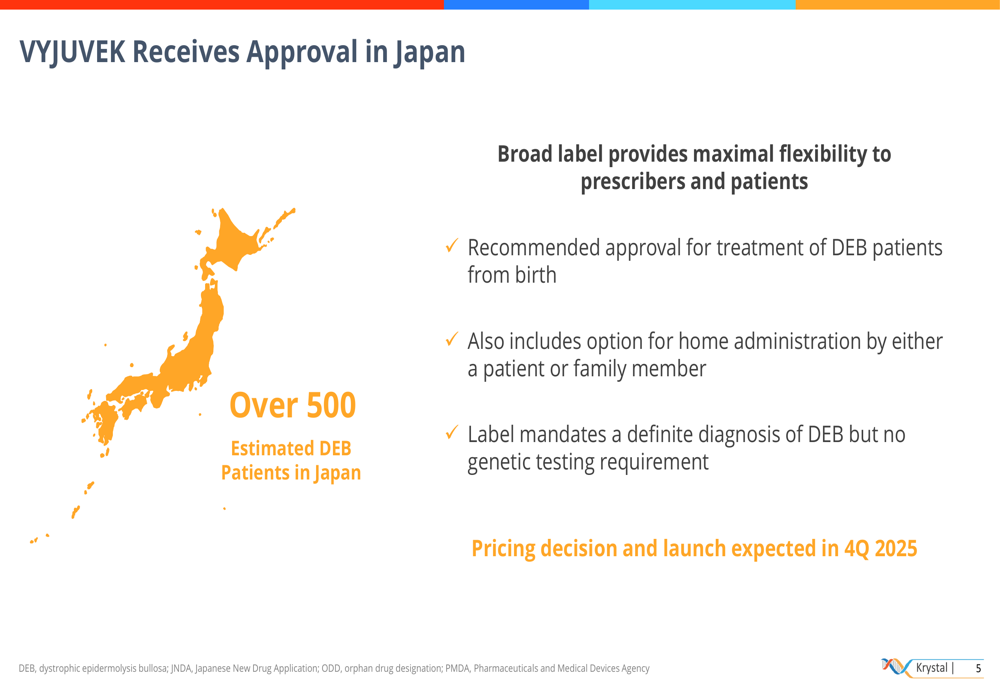 VYJUVEK Receives Approval in Japan

Over 500

Estimated DEB Patients in Japan

Broad label provides maximal flexibility to prescribers and patients

✓ Recommended approval for treatment of DEB patients from birth

✓ Also includes option for home administration by either a patient or family member

✓ Label mandates a definite diagnosis of DEB but no genetic testing requirement

Pricing decision and launch expected in 4Q 2025

DEB, dystrophic epidermolysis bullosa; JNDA, Japanese New Drug Application; ODD, orphan drug designation; PMDA, Pharmaceuticals and Medical Devices Agency

Krystal | 5